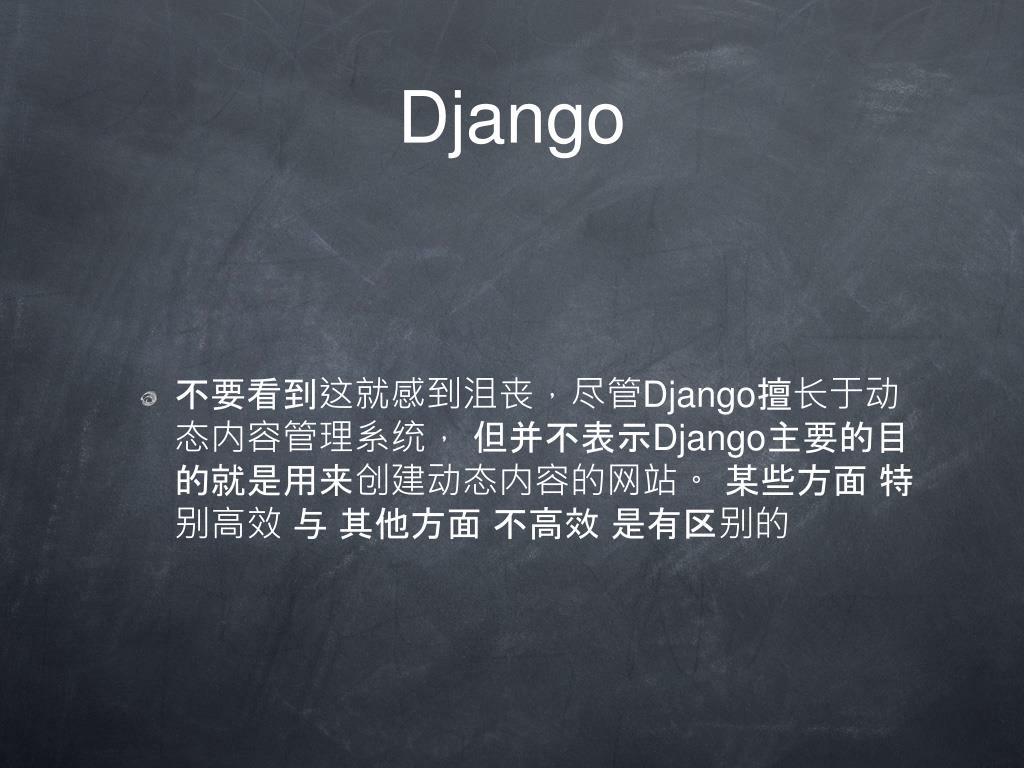 Django

不要看到这就感到沮丧，尽管Django擅长于动态内容管理系统， 但并不表示Django主要的目的就是用来创建动态内容的网站。 某些方面 特别高效 与 其他方面 不高效 是有区别的